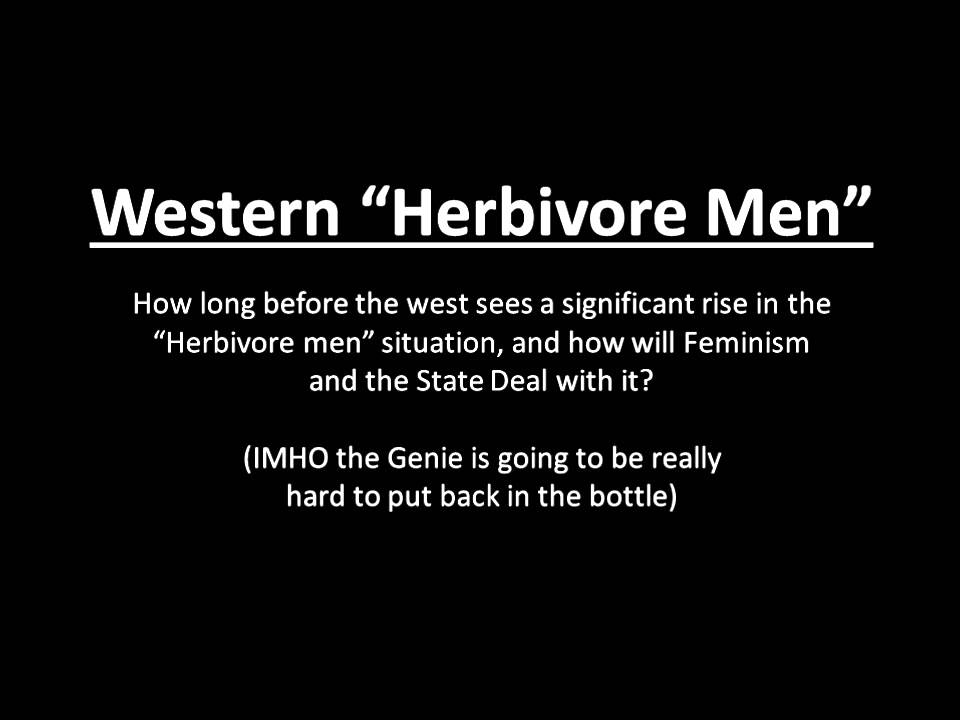 Western “Herbivore Men”

How long before the west sees a significant rise in the “Herbivore men” situation, and how will Feminism and the State Deal with it?

(IMHO the Genie is going to be really hard to put back in the bottle)